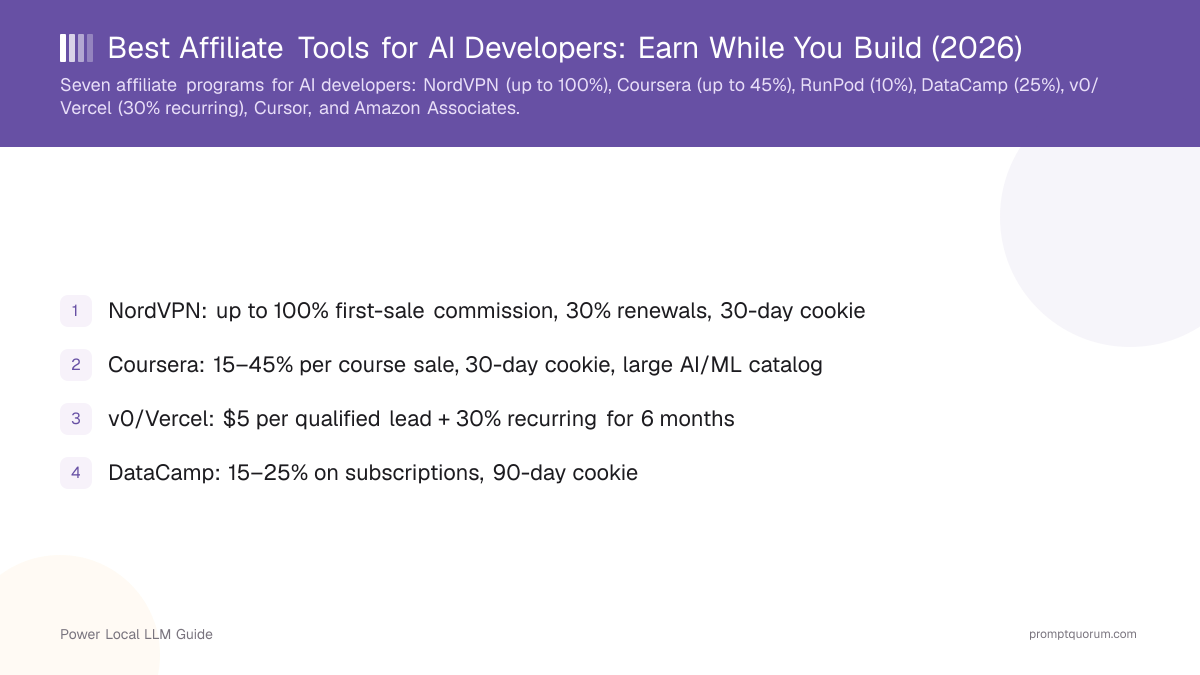 Best Affiliate Tools for AI Developers: Earn While You Build (2026)

Seven affiliate programs for AI developers: NordVPN (up to 100%), Coursera (up to 45%), RunPod (10%), DataCamp (25%), v0/Vercel (30% recurring), Cursor, and Amazon Associates.

1 NordVPN: up to 100% first-sale commission, 30% renewals, 30-day cookie

2 Coursera: 15–45% per course sale, 30-day cookie, large AI/ML catalog

3 v0/Vercel: $5 per qualified lead + 30% recurring for 6 months

4 DataCamp: 15–25% on subscriptions, 90-day cookie

Power Local LLM Guide

promptquorum.com